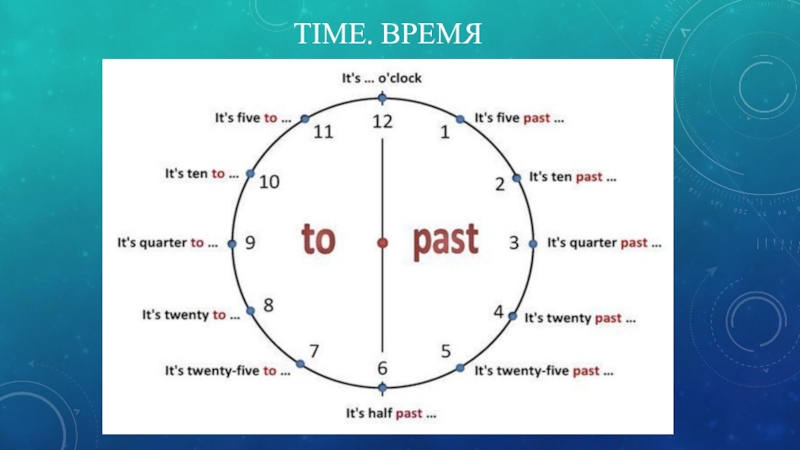 TIME. ВРЕМЯ

It's ... o'clock

12

It's five past ...

1

It's ten past ...

2

It's quarter past ...

3

It's twenty past ...

4

It's twenty-five past ...

5

It's half past ...

6

It's twenty-five to ...

7

It's twenty to ...

8

It's quarter to ...

9

It's ten to ...

10

It's five to ...

11

to

past